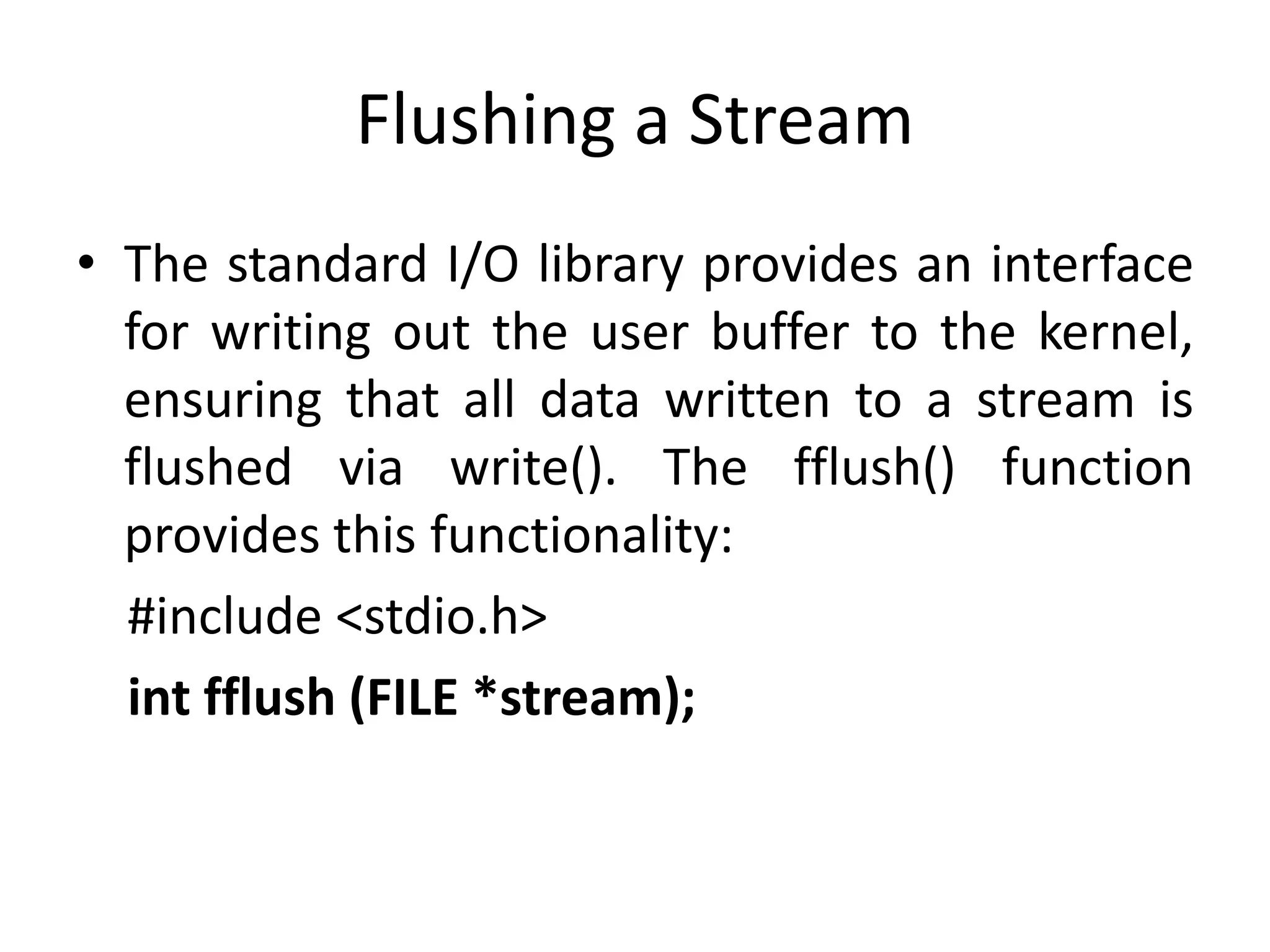 Flushing a Stream

• The standard I/O library provides an interface for writing out the user buffer to the kernel, ensuring that all data written to a stream is flushed via write(). The fflush() function provides this functionality:

#include <stdio.h>

int fflush (FILE *stream);